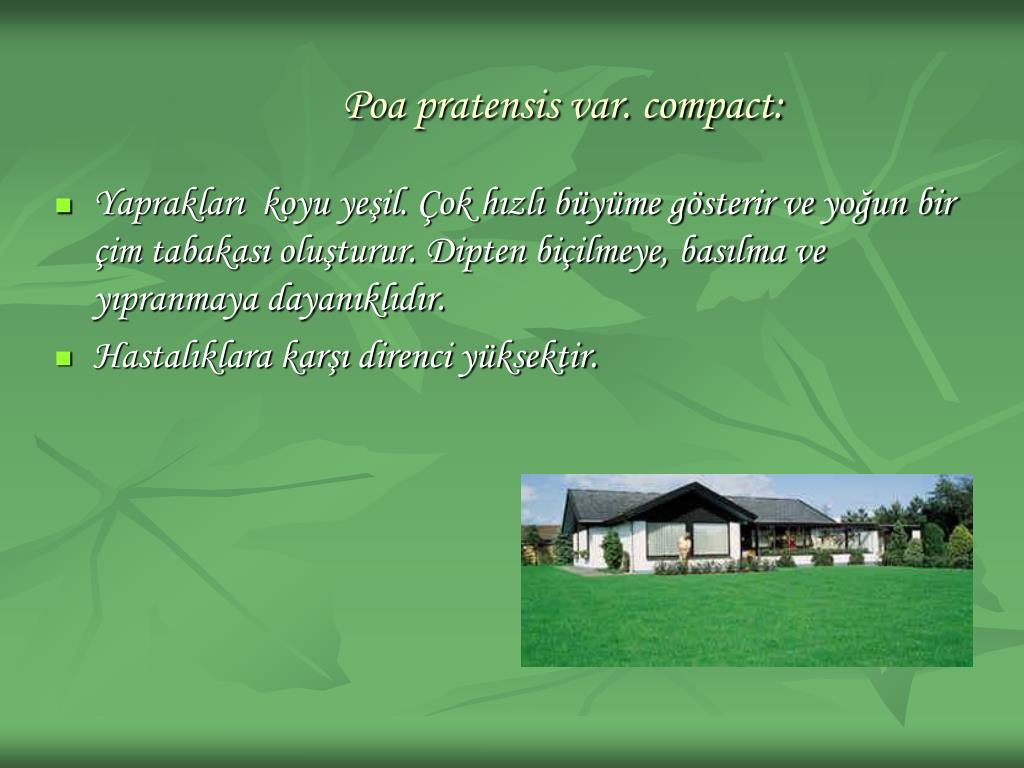 Poa pratensis var. compact:

Yaprakları  koyu yeşil. Çok hızlı büyüme gösterir ve yoğun bir çim tabakası oluşturur. Dipten biçilmeye, basılma ve yıpranmaya dayanıklıdır.

Hastalıklara karşı direnci yüksektir.